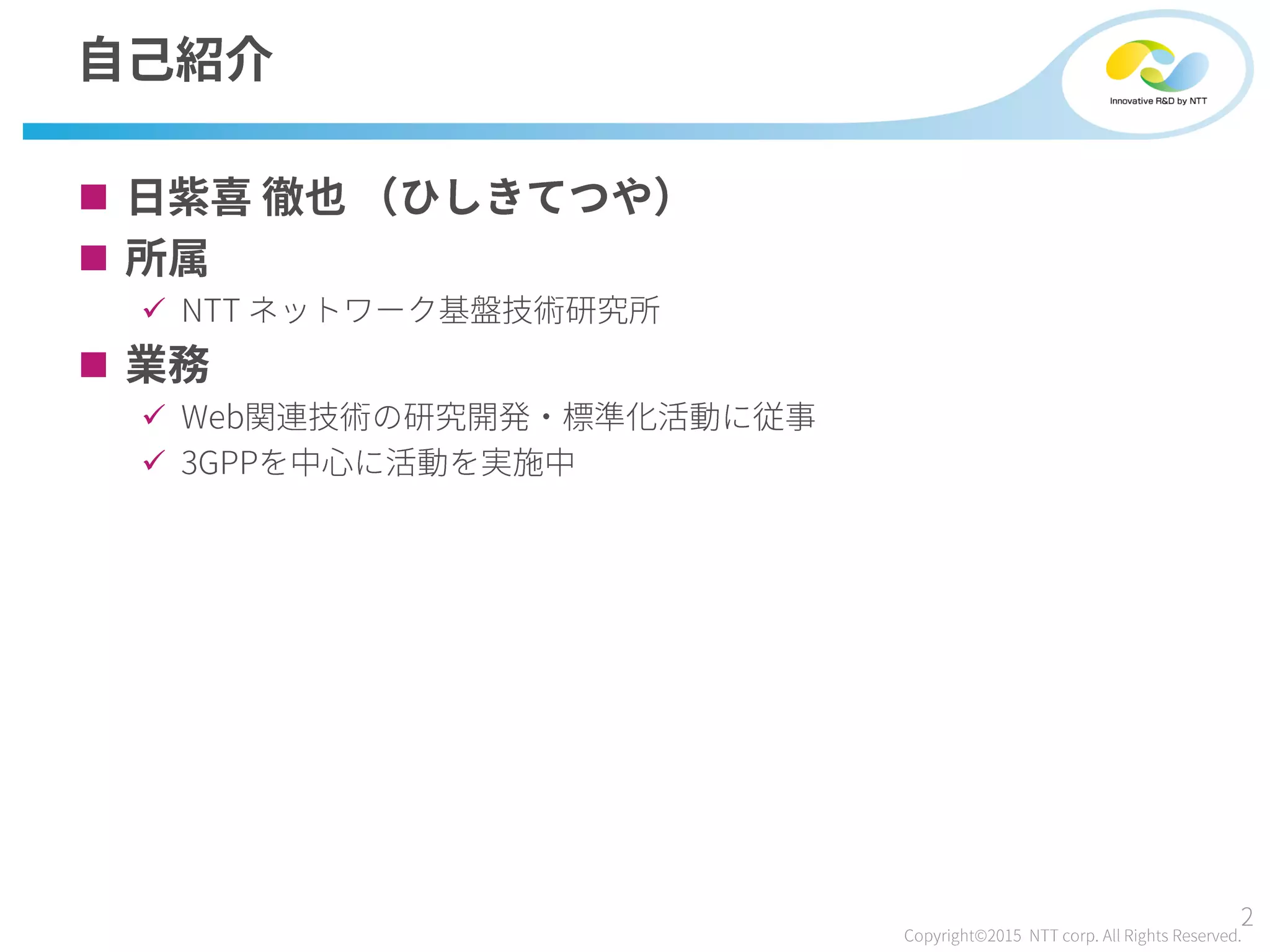 自己紹介

Innovative R&D by NTT

■ 日紫喜 徹也 （ひしきてつや）

■ 所属

✓ NTT ネットワーク基盤技術研究所

■ 業務

✓ Web関連技術の研究開発・標準化活動に従事

✓ 3GPPを中心に活動を実施中

2

Copyright©2015 NTT corp. All Rights Reserved.